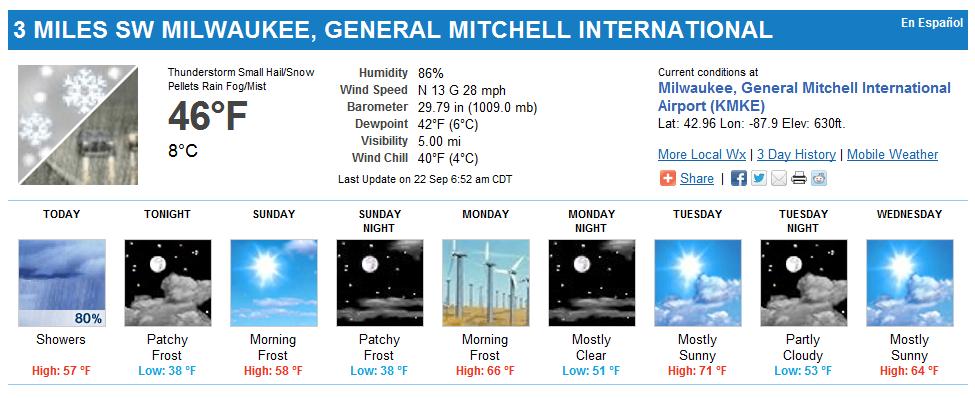 3 MILES SW MILWAUKEE, GENERAL MITCHELL INTERNATIONAL

En Español

Thunderstorm Small Hail/Snow Pellets Rain Fog/Mist

46°F

8°C

| | |
|---|---|
| Humidity | 86% |
| Wind Speed | N 13 G 28 mph |
| Barometer | 29.79 in (1009.0 mb) |
| Dewpoint | 42°F (6°C) |
| Visibility | 5.00 mi |
| Wind Chill | 40°F (4°C) |

Last Update on 22 Sep 6:52 am CDT

Current conditions at

Milwaukee, General Mitchell International Airport (KMKE)

Lat: 42.96 Lon: -87.9 Elev: 630ft.

More Local Wx | 3 Day History | Mobile Weather

Share |

| TODAY | TONIGHT | SUNDAY | SUNDAY NIGHT | MONDAY | MONDAY NIGHT | TUESDAY | TUESDAY NIGHT | WEDNESDAY |
|---|---|---|---|---|---|---|---|---|
| 80% | | | | | | | | |
| Showers | Patchy Frost | Morning Frost | Patchy Frost | Morning Frost | Mostly Clear | Mostly Sunny | Partly Cloudy | Mostly Sunny |
| High: 57 °F | Low: 38 °F | High: 58 °F | Low: 38 °F | High: 66 °F | Low: 51 °F | High: 71 °F | Low: 53 °F | High: 64 °F |